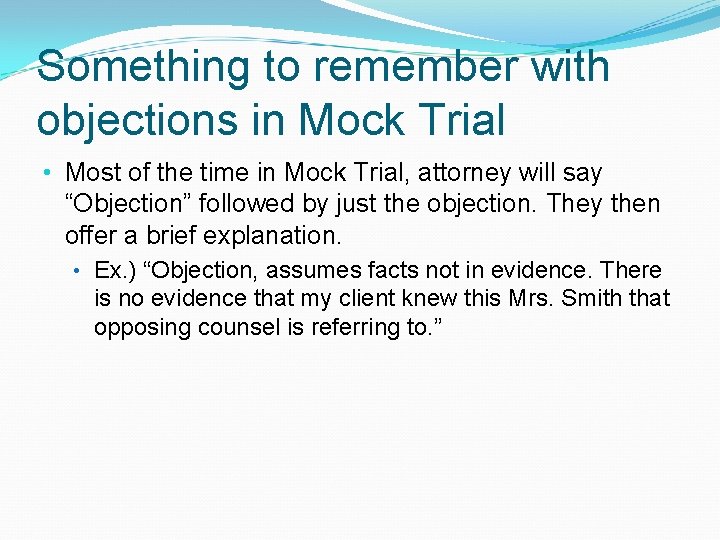 Something to remember with objections in Mock Trial

• Most of the time in Mock Trial, attorney will say “Objection” followed by just the objection. They then offer a brief explanation.

  • Ex.) “Objection, assumes facts not in evidence. There is no evidence that my client knew this Mrs. Smith that opposing counsel is referring to.”